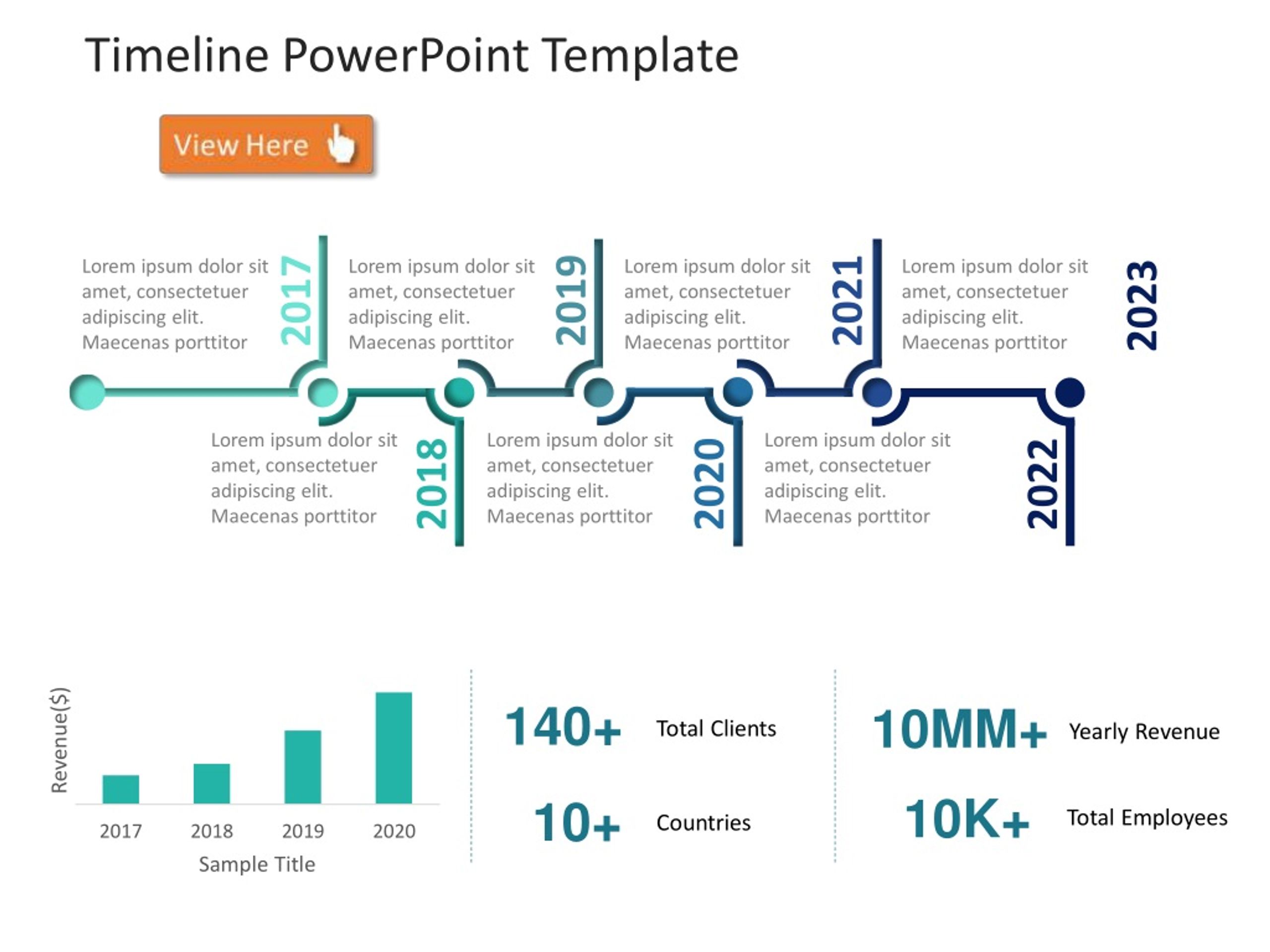 Timeline PowerPoint Template

View Here

Lorem ipsum dolor sit amet, consectetuer adipiscing elit. Maecenas porttitor

2017

Lorem ipsum dolor sit amet, consectetuer adipiscing elit. Maecenas porttitor

2019

Lorem ipsum dolor sit amet, consectetuer adipiscing elit. Maecenas porttitor

2021

Lorem ipsum dolor sit amet, consectetuer adipiscing elit. Maecenas porttitor

2023

Lorem ipsum dolor sit amet, consectetuer adipiscing elit. Maecenas porttitor

2018

Lorem ipsum dolor sit amet, consectetuer adipiscing elit. Maecenas porttitor

2020

Lorem ipsum dolor sit amet, consectetuer adipiscing elit. Maecenas porttitor

2022

Revenue($)

2017 2018 2019 2020

Sample Title

140+ Total Clients

10+ Countries

10MM+ Yearly Revenue

10K+ Total Employees